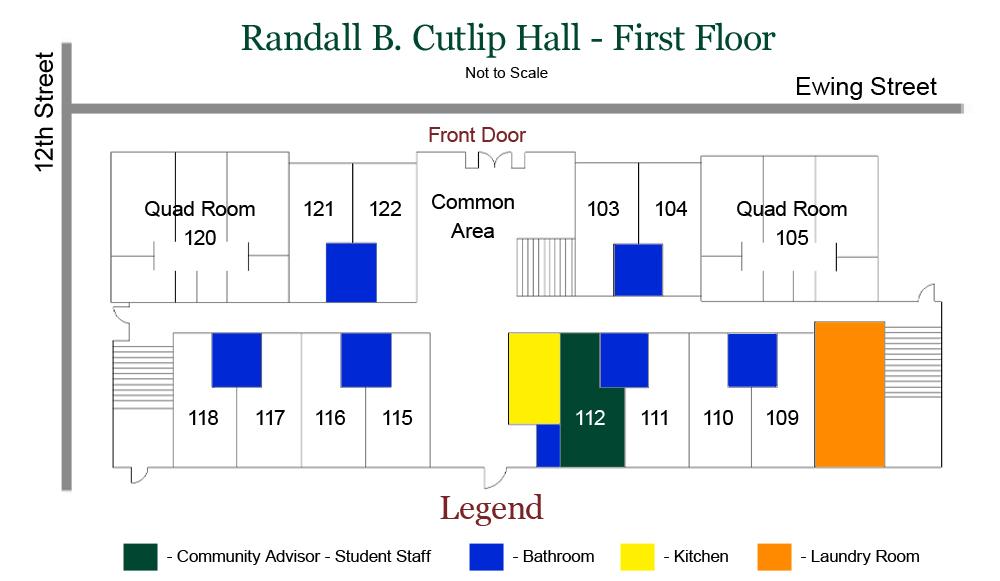 Randall B. Cutlip Hall - First Floor

Not to Scale

12th Street

Ewing Street

Front Door

Quad Room
120

121

122

Common Area

103

104

Quad Room
105

118

117

116

115

112

111

110

109

Legend

- Community Advisor - Student Staff

- Bathroom

- Kitchen

- Laundry Room